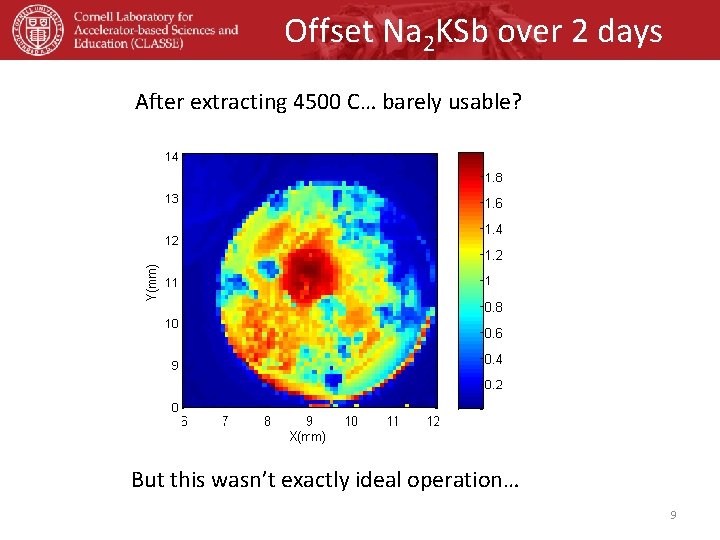 Cornell Laboratory for Accelerator-based Sciences and Education (CLASSE)

Offset $Na_2KSb$ over 2 days

After extracting 4500 C… barely usable?

14
13
12
11
10
9
0
Y(mm)
6 7 8 9 10 11 12
X(mm)

1.8
1.6
1.4
1.2
1
0.8
0.6
0.4
0.2

But this wasn't exactly ideal operation…

9